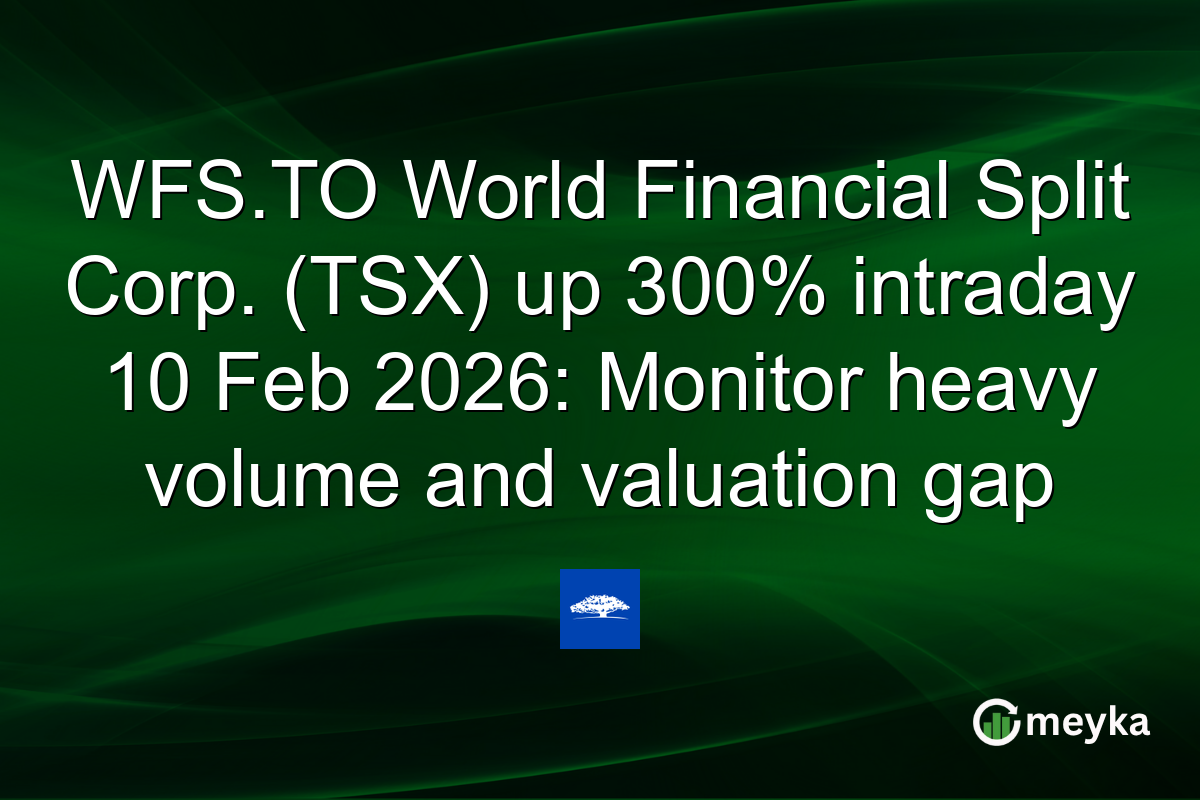 WFS.TO World Financial Split Corp. (TSX) up 300% intraday 10 Feb 2026: Monitor heavy volume and valuation gap

meyka